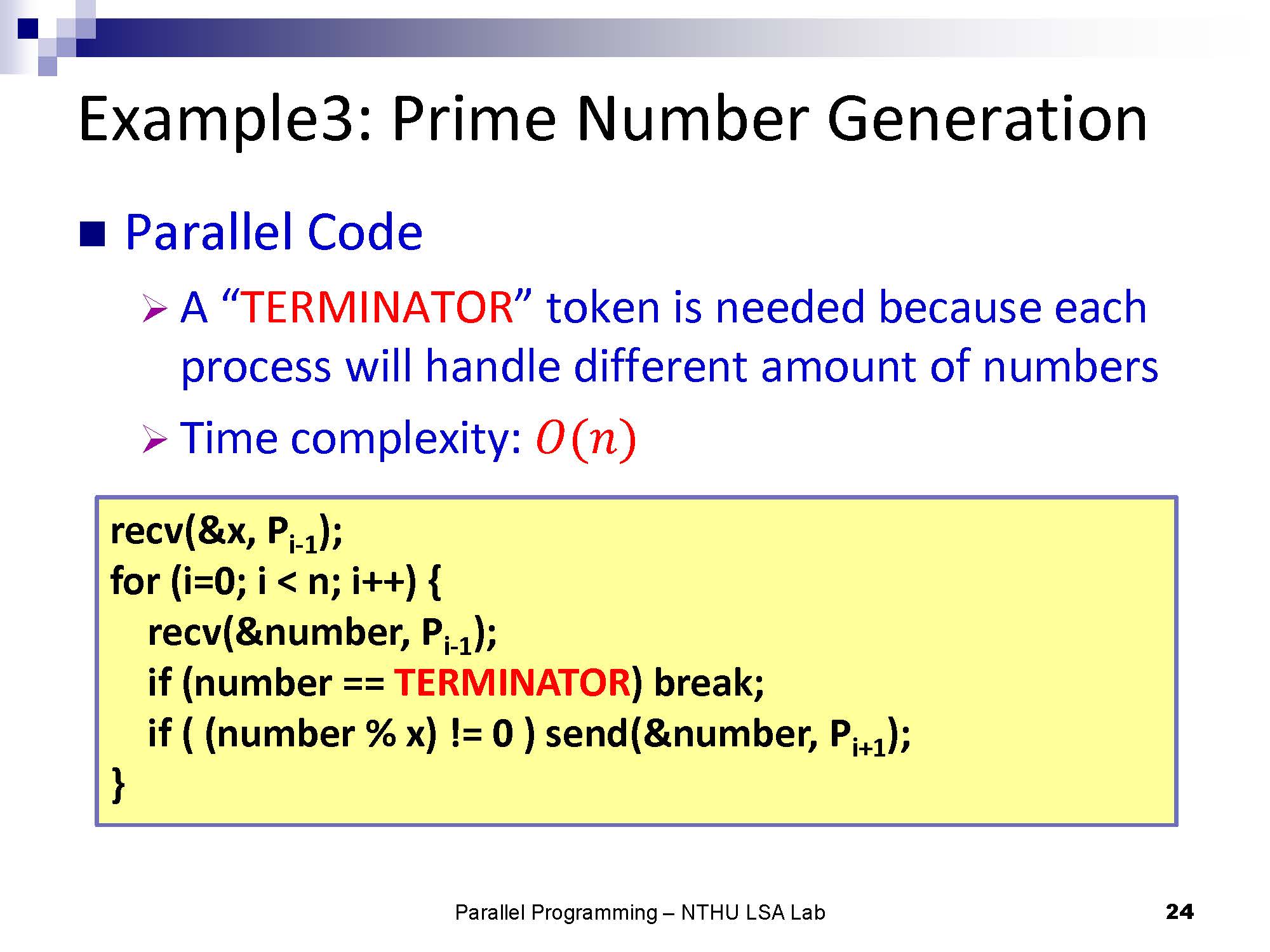 Example3: Prime Number Generation

Parallel Code

A “TERMINATOR” token is needed because each process will handle different amount of numbers

Time complexity: $O(n)$

recv(&x, $P_{i-1}$);
for (i=0; i < n; i++) {
recv(&number, $P_{i-1}$);
if (number == TERMINATOR) break;
if ( (number % x) != 0 ) send(&number, $P_{i+1}$);
}

Parallel Programming – NTHU LSA Lab

24